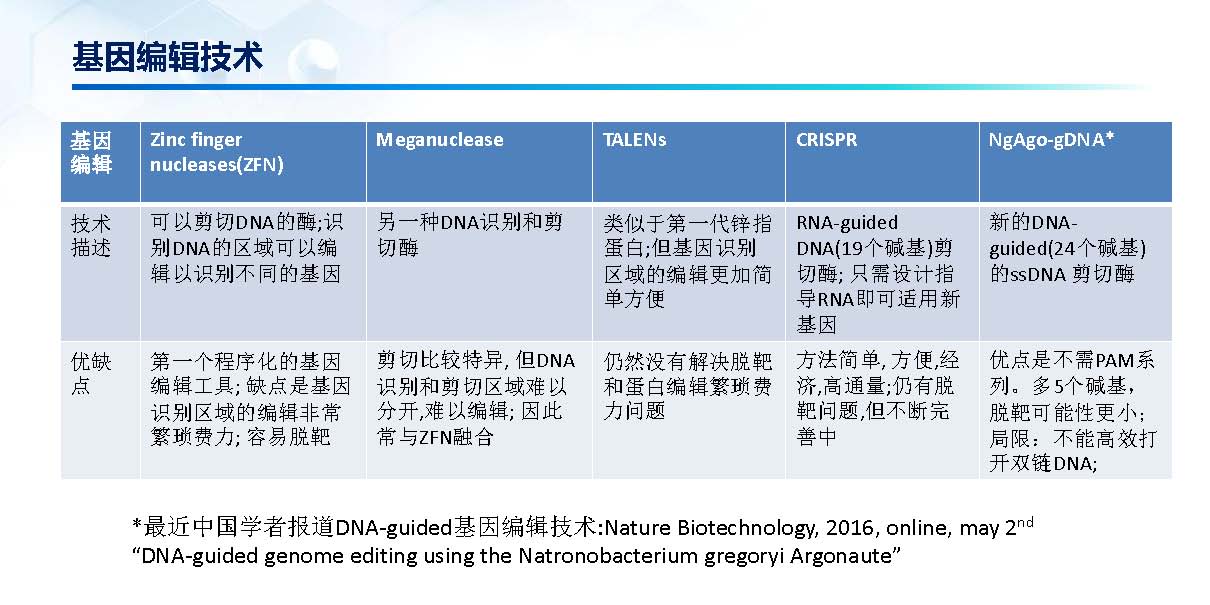 基因编辑技术

| 基因编辑 | Zinc finger nucleases(ZFN) | Meganuclease | TALENs | CRISPR | NgAgo-gDNA* |
|---|---|---|---|---|---|
| 技术描述 | 可以剪切DNA的酶;识别DNA的区域可以编辑以识别不同的基因 | 另一种DNA识别和剪切酶 | 类似于第一代锌指蛋白;但基因识别区域的编辑更加简单方便 | RNA-guided DNA(19个碱基)剪切酶; 只需设计指导RNA即可适用新基因 | 新的DNA-guided(24个碱基)的ssDNA 剪切酶 |
| 优缺点 | 第一个程序化的基因编辑工具; 缺点是基因识别区域的编辑非常繁琐费力; 容易脱靶 | 剪切比较特异, 但DNA识别和剪切区域难以分开,难以编辑; 因此常与ZFN融合 | 仍然没有解决脱靶和蛋白编辑繁琐费力问题 | 方法简单, 方便,经济,高通量;仍有脱靶问题,但不断完善中 | 优点是不需PAM系列。多5个碱基，脱靶可能性更小；局限：不能高效打开双链DNA; |

*最近中国学者报道DNA-guided基因编辑技术:Nature Biotechnology, 2016, online, may 2$^{nd}$
“DNA-guided genome editing using the Natronobacterium gregoryi Argonaute”